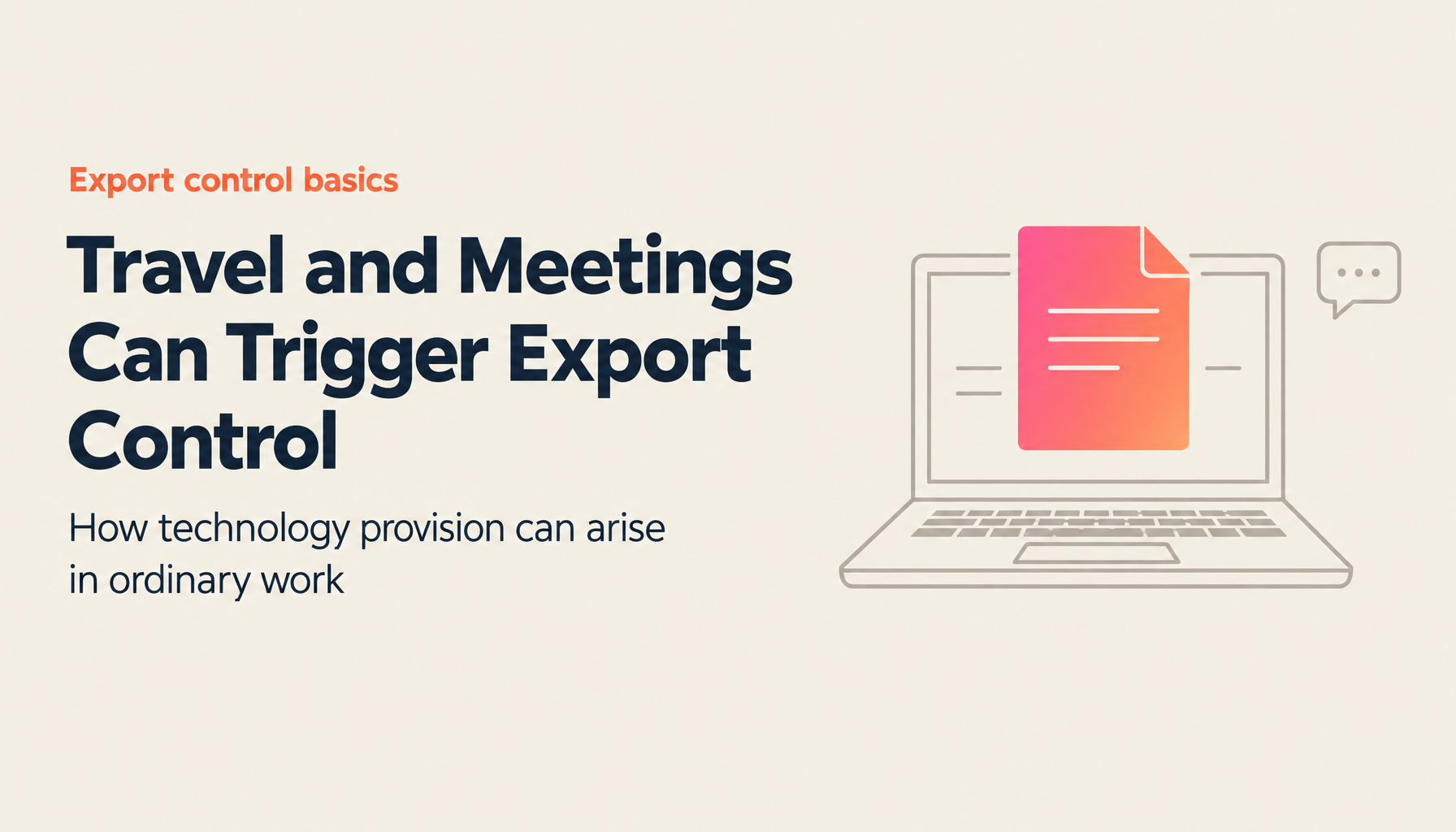 Export control basics

Travel and Meetings Can Trigger Export Control

How technology provision can arise in ordinary work